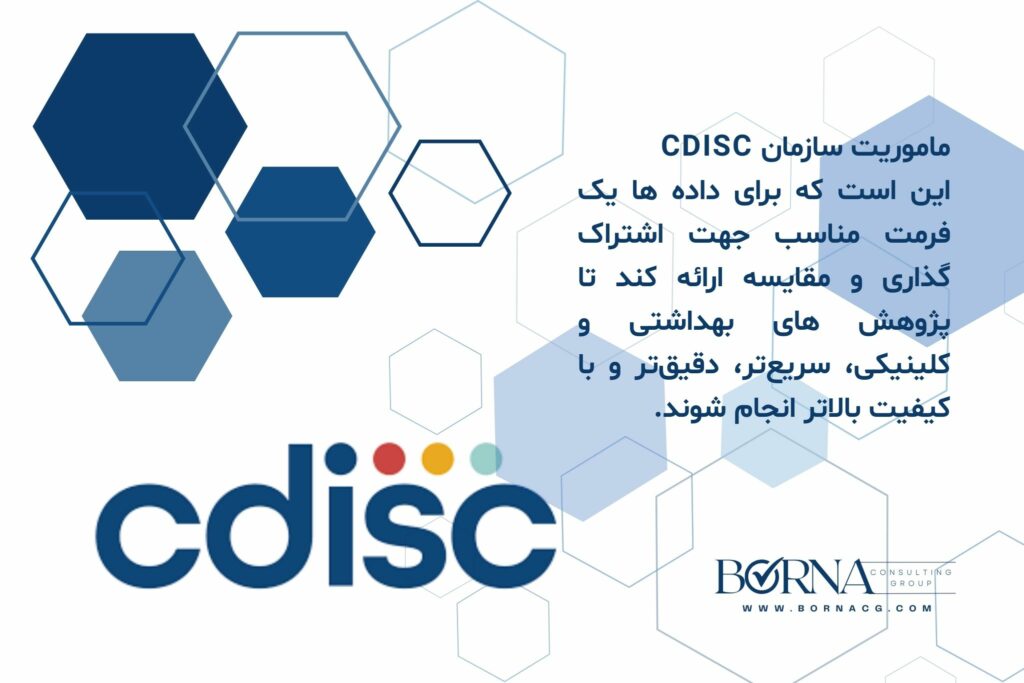 ماموریت سازمان CDISC
این است که برای داده ها یک فرمت مناسب جهت اشتراک گذاری و مقایسه ارائه کند تا پژوهش های بهداشتی و کلینیکی، سریع‌تر، دقیق‌تر و با کیفیت بالاتر انجام شوند.

cdisc

BORNA CONSULTING GROUP
WWW.BORNACG.COM